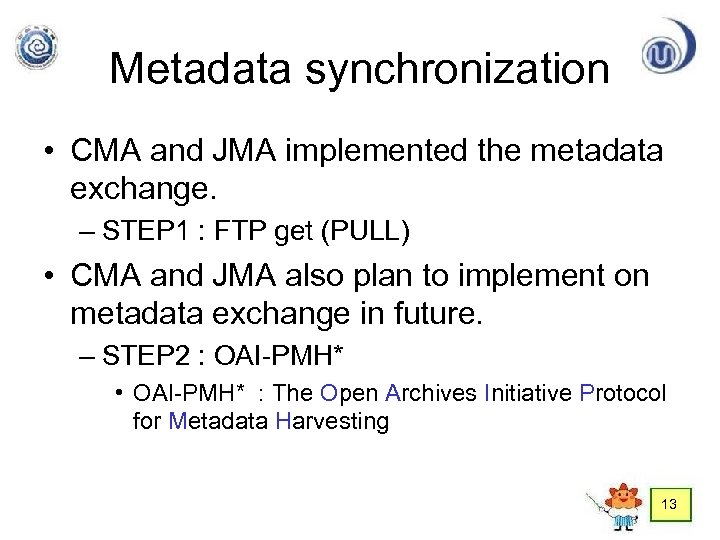 Metadata synchronization

• CMA and JMA implemented the metadata exchange.

– STEP1 : FTP get (PULL)

• CMA and JMA also plan to implement on metadata exchange in future.

– STEP2 : OAI-PMH*

• OAI-PMH* : The Open Archives Initiative Protocol for Metadata Harvesting

13